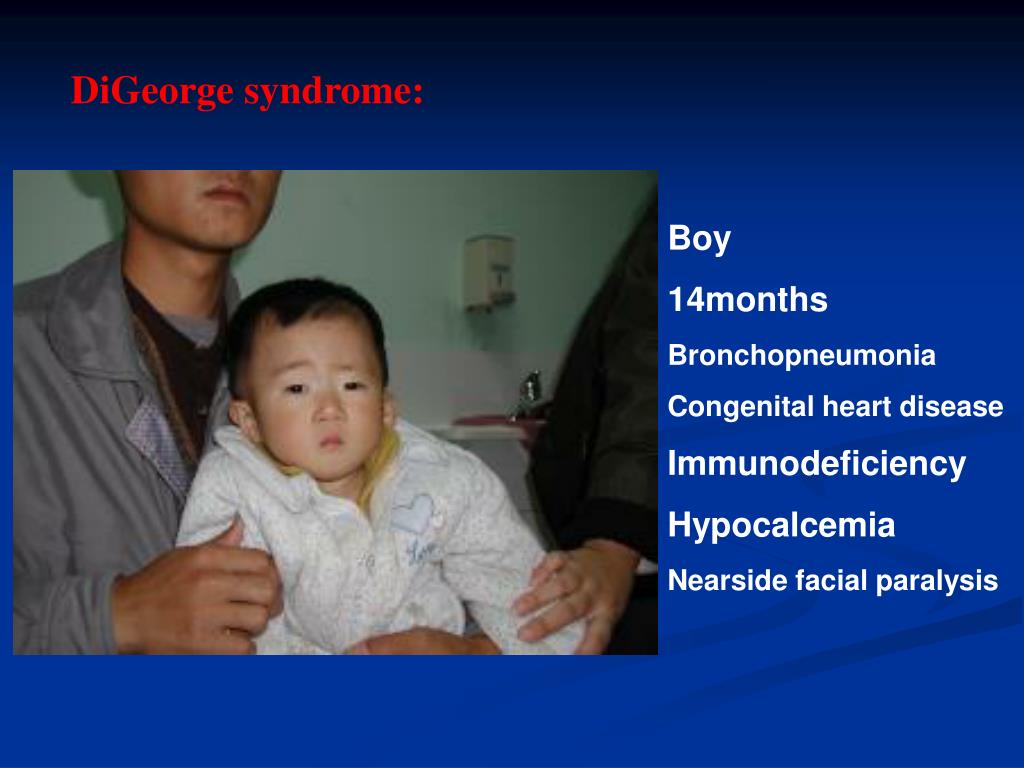 DiGeorge syndrome:

Boy

14months

Bronchopneumonia

Congenital heart disease

Immunodeficiency

Hypocalcemia

Nearside facial paralysis